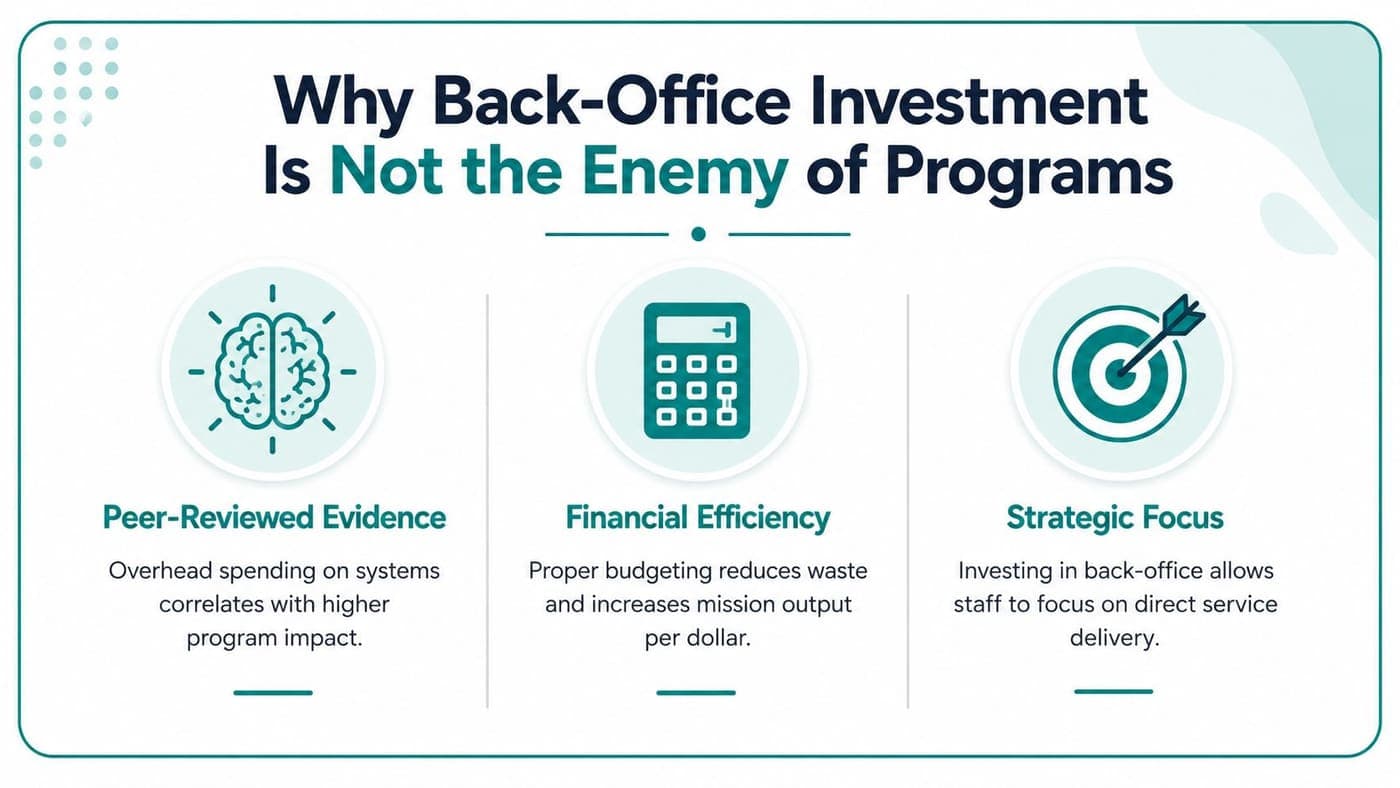 Why Back-Office Investment Is Not the Enemy of Programs

Peer-Reviewed Evidence

Overhead spending on systems correlates with higher program impact.

Financial Efficiency

Proper budgeting reduces waste and increases mission output per dollar.

Strategic Focus

Investing in back-office allows staff to focus on direct service delivery.